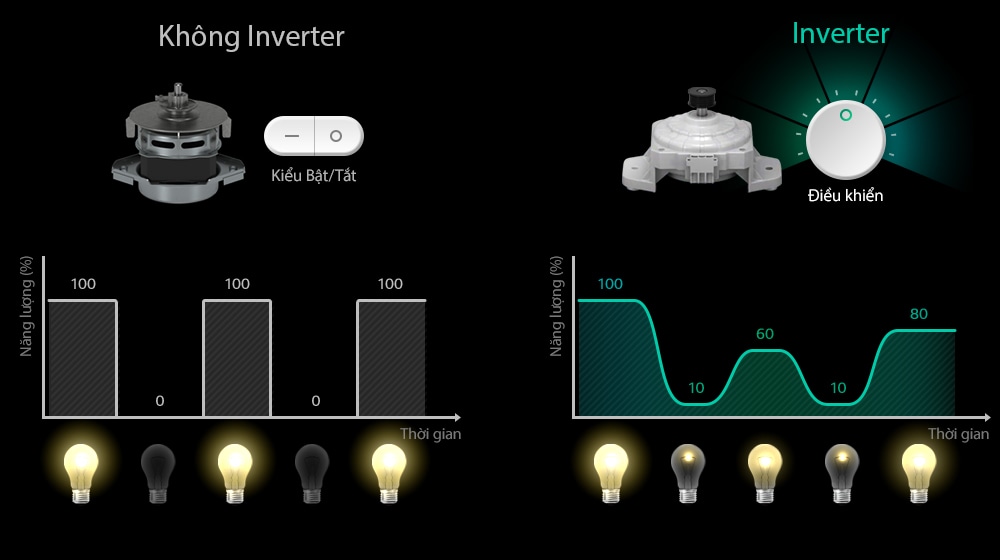 Không Inverter

Kiểu Bật/Tắt

Năng lượng (%)

100

0

100

0

100

Thời gian

Inverter

Điều khiển

Năng lượng (%)

100

10

60

10

80

Thời gian